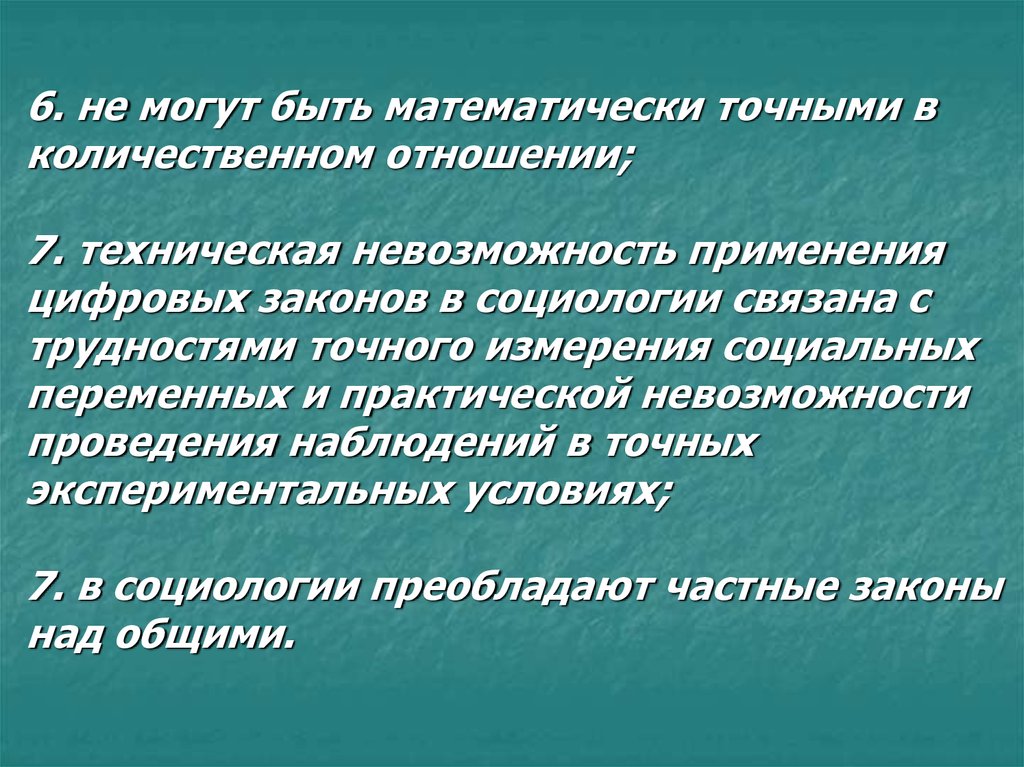 6. не могут быть математически точными в количественном отношении;

7. техническая невозможность применения цифровых законов в социологии связана с трудностями точного измерения социальных переменных и практической невозможности проведения наблюдений в точных экспериментальных условиях;

7. в социологии преобладают частные законы над общими.